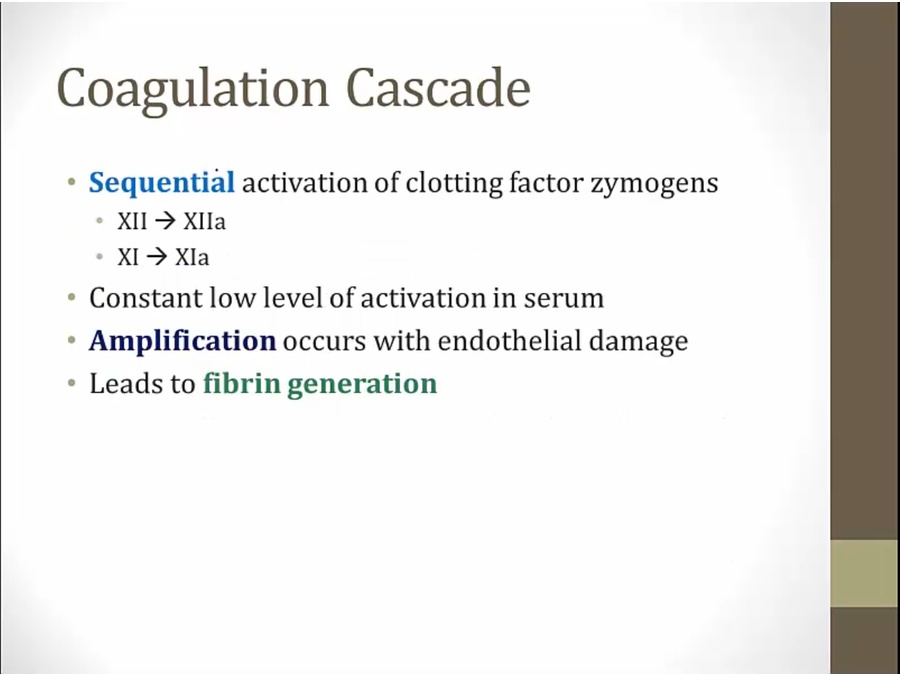 Coagulation Cascade

• Sequential activation of clotting factor zymogens
 • XII → XIIa
 • XI → XIa
• Constant low level of activation in serum
• Amplification occurs with endothelial damage
• Leads to fibrin generation